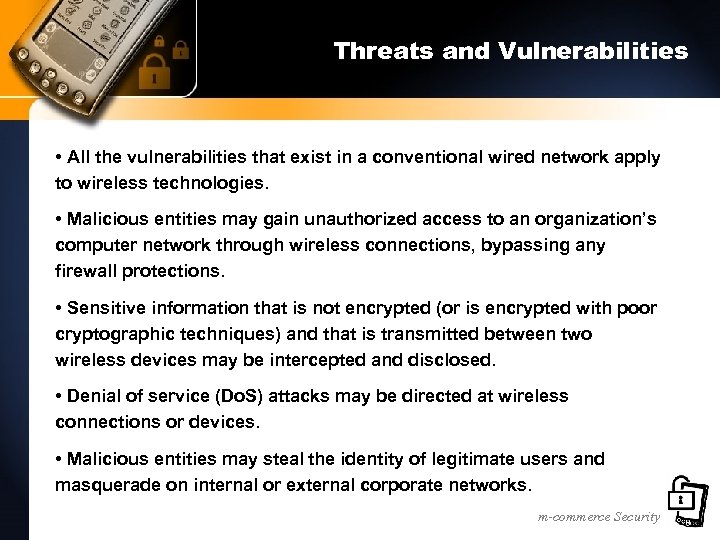 Threats and Vulnerabilities

• All the vulnerabilities that exist in a conventional wired network apply to wireless technologies.

• Malicious entities may gain unauthorized access to an organization's computer network through wireless connections, bypassing any firewall protections.

• Sensitive information that is not encrypted (or is encrypted with poor cryptographic techniques) and that is transmitted between two wireless devices may be intercepted and disclosed.

• Denial of service (DoS) attacks may be directed at wireless connections or devices.

• Malicious entities may steal the identity of legitimate users and masquerade on internal or external corporate networks.

m-commerce Security